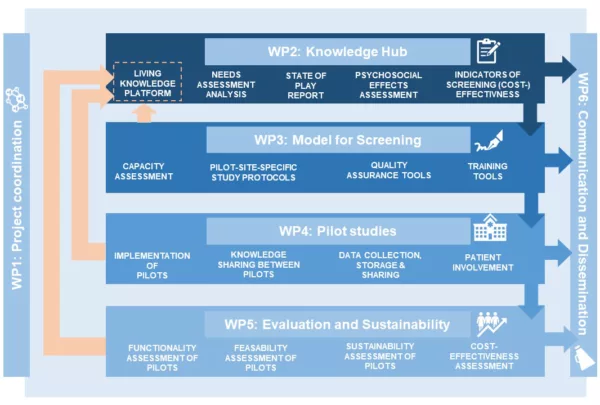 WP1: Project coordination

WP2: Knowledge Hub

LIVING KNOWLEDGE PLATFORM

NEEDS ASSESSMENT ANALYSIS

STATE OF PLAY REPORT

PSYCHOSOCIAL EFFECTS ASSESSMENT

INDICATORS OF SCREENING (COST-) EFFECTIVNESS

WP3: Model for Screening

CAPACITY ASSESSMENT

PILOT-SITE-SPECIFIC STUDY PROTOCOLS

QUALITY ASSURANCE TOOLS

TRAINING TOOLS

WP4: Pilot studies

IMPLEMENTATION OF PILOTS

KNOWLEDGE SHARING BETWEEN PILOTS

DATA COLLECTION, STORAGE & SHARING

PATIENT INVOLVEMENT

WP5: Evaluation and Sustainability

FUNCTIONALITY ASSESSMENT OF PILOTS

FEASABILITY ASSESSMENT OF PILOTS

SUSTAINABILITY ASSESSMENT OF PILOTS

COST-EFFECTIVENESS ASSESSMENT

WP6: Communication and Dissemination